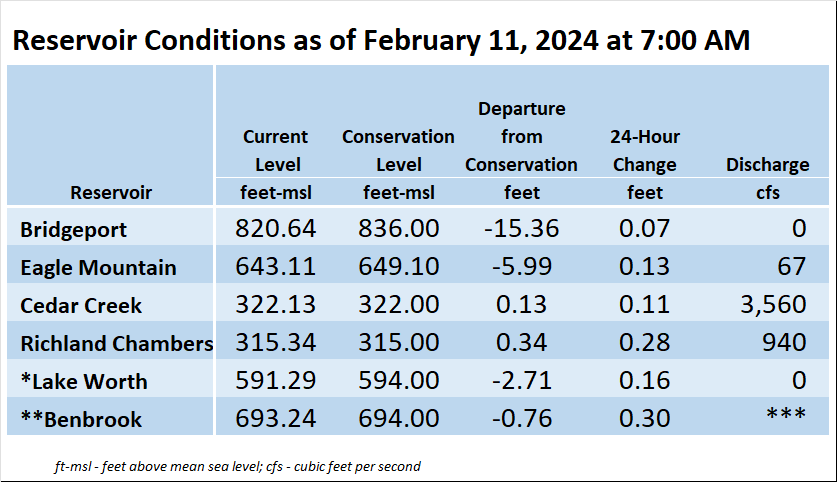 Reservoir Conditions as of February 11, 2024 at 7:00 AM

| Reservoir | Current Level feet-msl | Conservation Level feet-msl | Departure from Conservation feet | 24-Hour Change feet | Discharge cfs |
|---|---|---|---|---|---|
| Bridgeport | 820.64 | 836.00 | -15.36 | 0.07 | 0 |
| Eagle Mountain | 643.11 | 649.10 | -5.99 | 0.13 | 67 |
| Cedar Creek | 322.13 | 322.00 | 0.13 | 0.11 | 3,560 |
| Richland Chambers | 315.34 | 315.00 | 0.34 | 0.28 | 940 |
| *Lake Worth | 591.29 | 594.00 | -2.71 | 0.16 | 0 |
| **Benbrook | 693.24 | 694.00 | -0.76 | 0.30 | *** |

ft-msl - feet above mean sea level; cfs - cubic feet per second